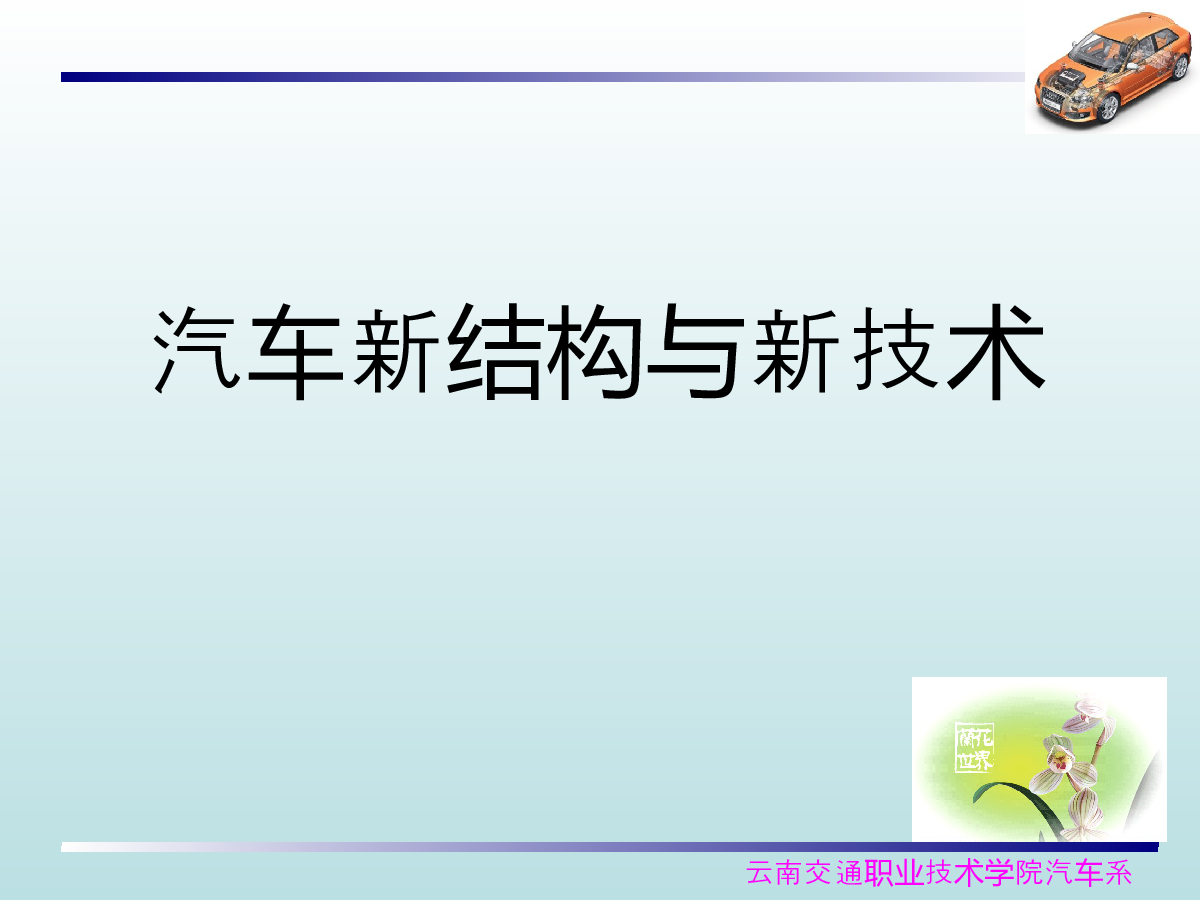 汽车新结构与新技术

蘭花世界

云南交通职业技术学院汽车系